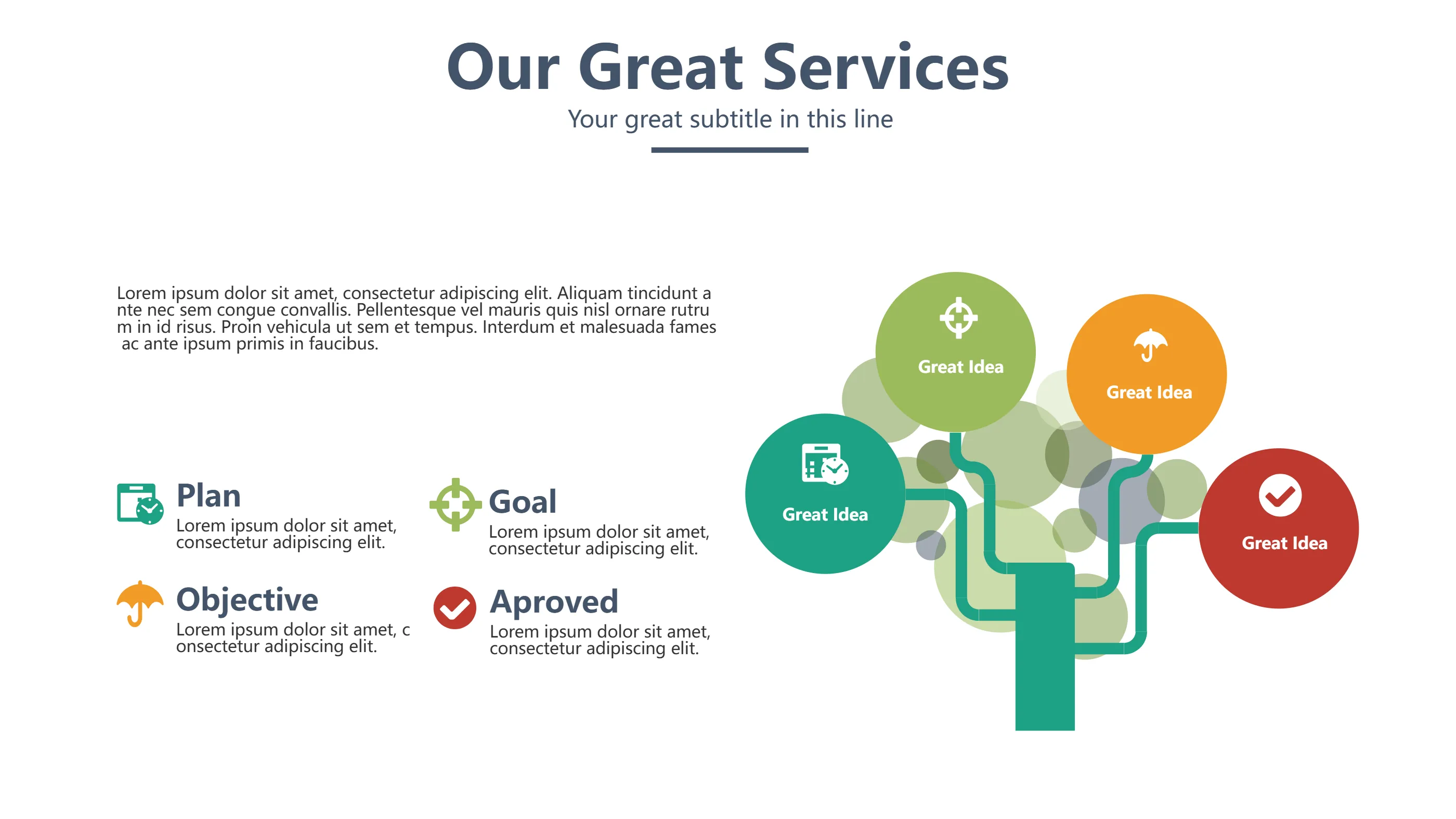 Our Great Services

Your great subtitle in this line

Lorem ipsum dolor sit amet, consectetur adipiscing elit. Aliquam tincidunt a nte nec sem congue convallis. Pellentesque vel mauris quis nisl ornare rutru m in id risus. Proin vehicula ut sem et tempus. Interdum et malesuada fames ac ante ipsum primis in faucibus.

Plan
Lorem ipsum dolor sit amet, consectetur adipiscing elit.

Goal
Lorem ipsum dolor sit amet, consectetur adipiscing elit.

Objective
Lorem ipsum dolor sit amet, c onsectetur adipiscing elit.

Aproved
Lorem ipsum dolor sit amet, consectetur adipiscing elit.

Great Idea

Great Idea

Great Idea

Great Idea